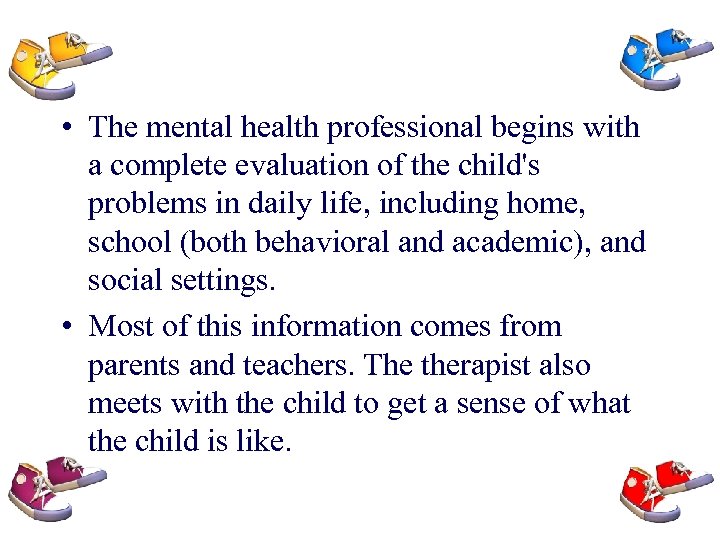 • The mental health professional begins with a complete evaluation of the child's problems in daily life, including home, school (both behavioral and academic), and social settings.

• Most of this information comes from parents and teachers. The therapist also meets with the child to get a sense of what the child is like.